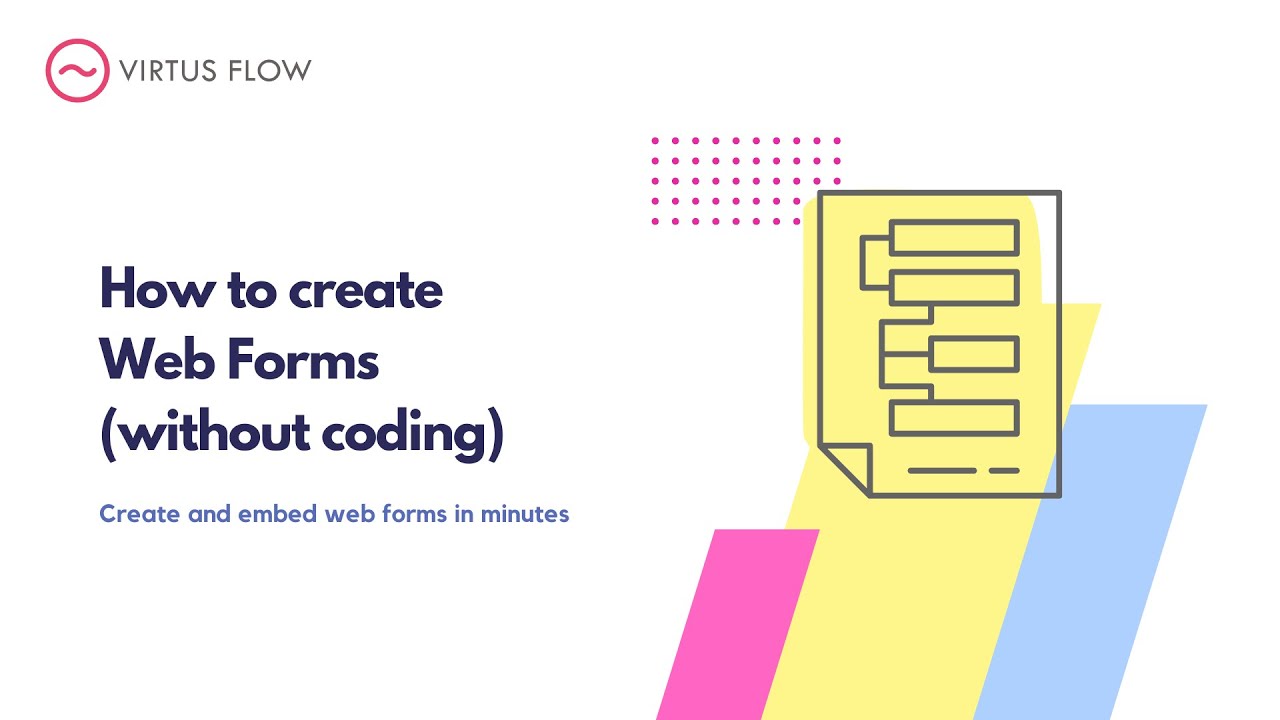 VIRTUS FLOW

How to create Web Forms (without coding)

Create and embed web forms in minutes